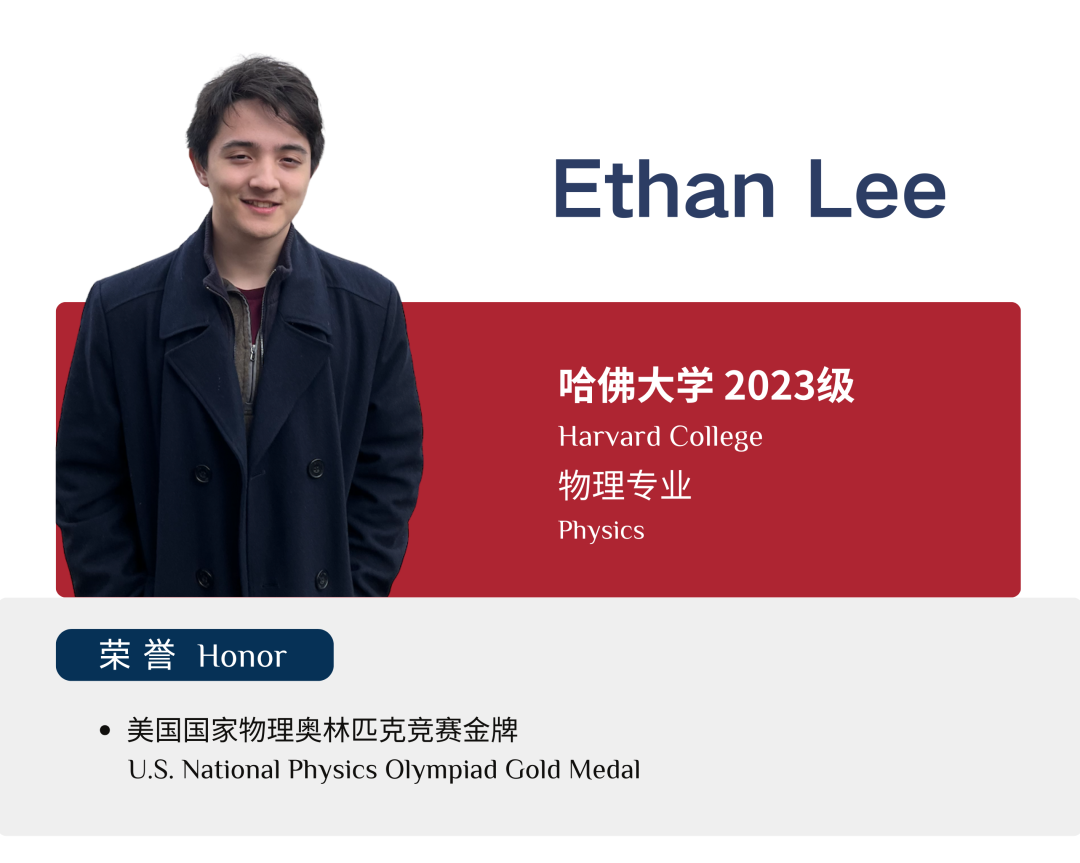 Ethan Lee

哈佛大学 2023级
Harvard College
物理专业
Physics

荣 誉 Honor

• 美国国家物理奥林匹克竞赛金牌
U.S. National Physics Olympiad Gold Medal